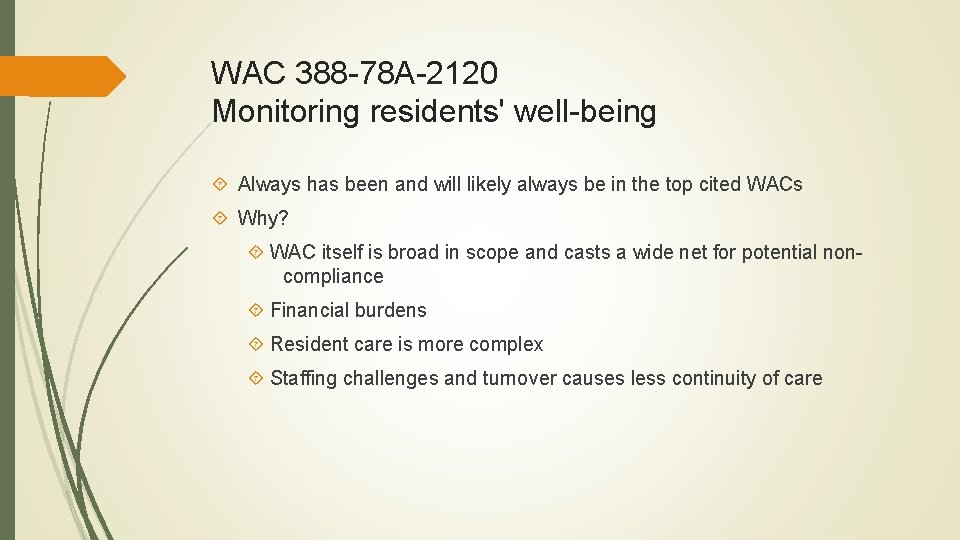 WAC 388-78A-2120
Monitoring residents' well-being

Always has been and will likely always be in the top cited WACs

Why?

WAC itself is broad in scope and casts a wide net for potential non-compliance

Financial burdens

Resident care is more complex

Staffing challenges and turnover causes less continuity of care